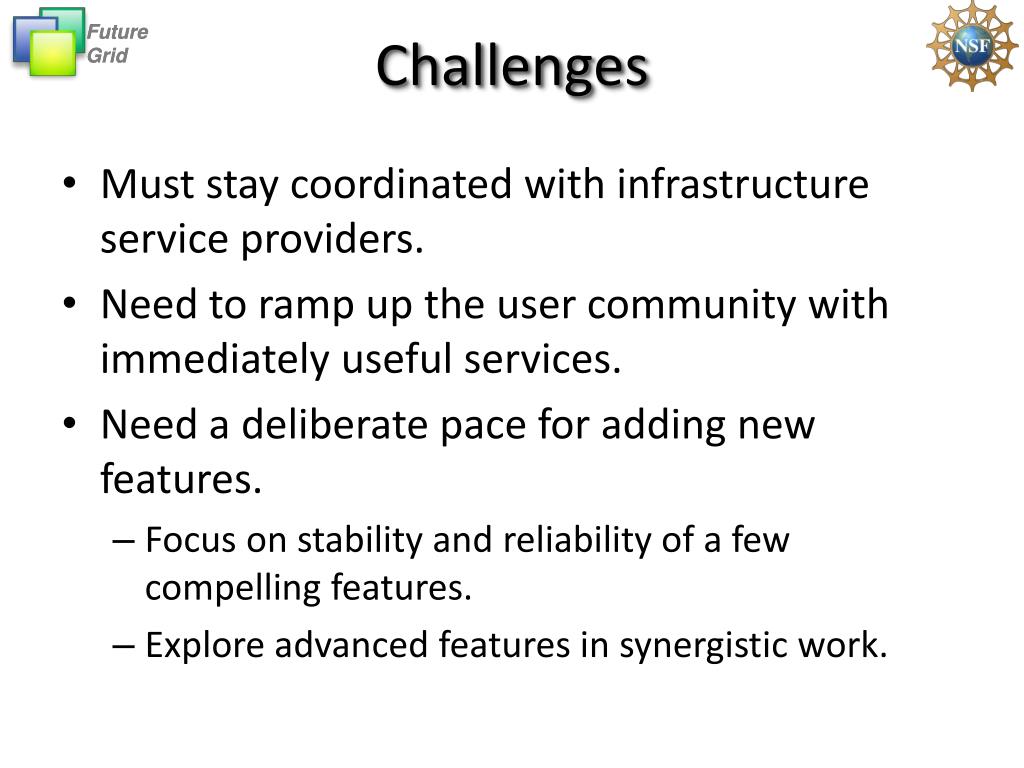 Future Grid

Challenges

NSF

• Must stay coordinated with infrastructure service providers.

• Need to ramp up the user community with immediately useful services.

• Need a deliberate pace for adding new features.

– Focus on stability and reliability of a few compelling features.

– Explore advanced features in synergistic work.